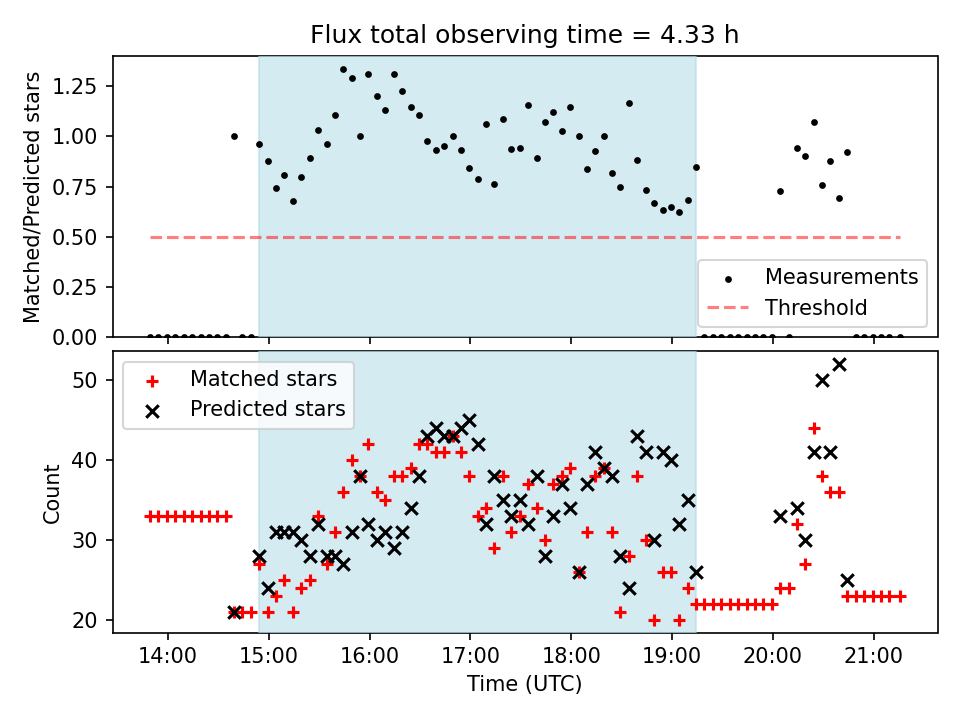 Flux total observing time = 4.33 h

Matched/Predicted stars

1.25
1.00
0.75
0.50
0.25
0.00

Measurements
Threshold

Matched stars
Predicted stars

Count

50
40
30
20

14:00
15:00
16:00
17:00
18:00
19:00
20:00
21:00

Time (UTC)